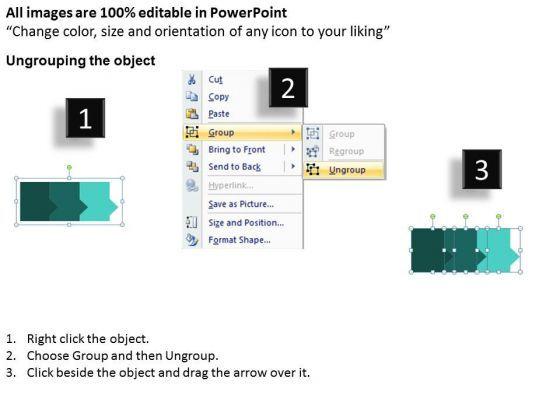 All images are 100% editable in PowerPoint
“Change color, size and orientation of any icon to your liking”

Ungrouping the object

1

2

Cut
Copy
Paste
Group
Bring to Front
Send to Back
Hyperlink...
Save as Picture...
Size and Position...
Format Shape...

Group
Regroup
Ungroup

3

1. Right click the object.
2. Choose Group and then Ungroup.
3. Click beside the object and drag the arrow over it.